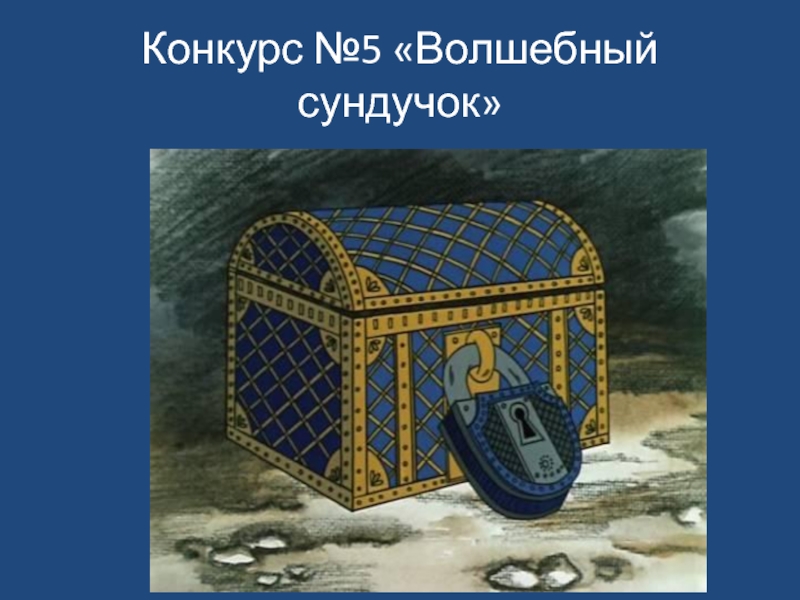 Конкурс №5 «Волшебный сундучок»